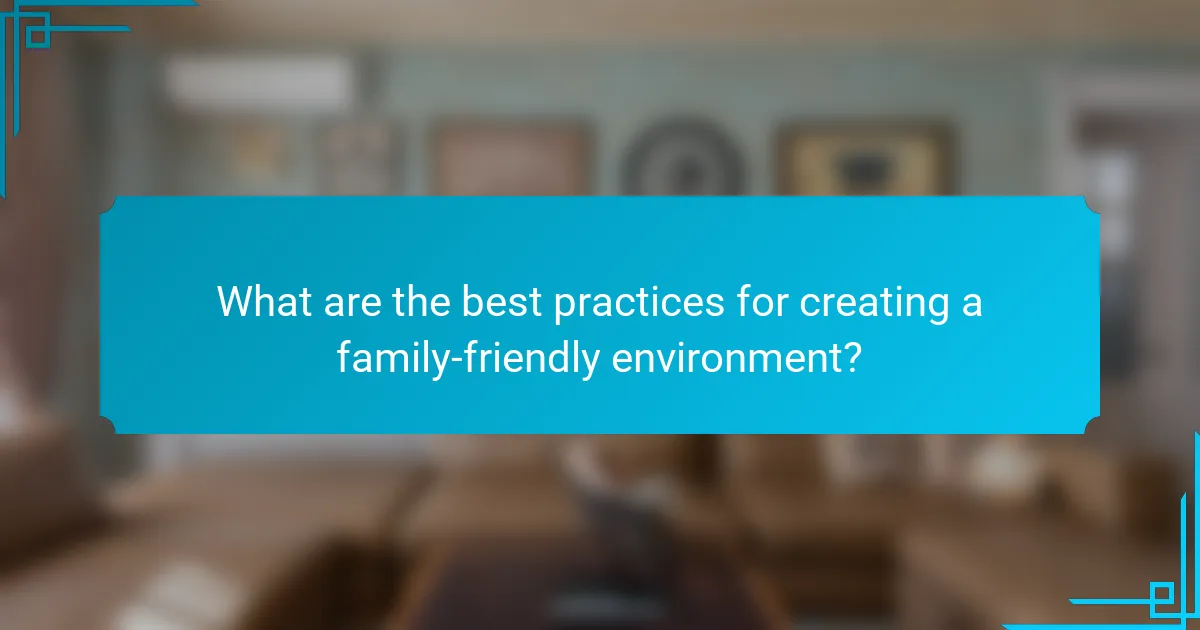 What are the best practices for creating a family-friendly environment?